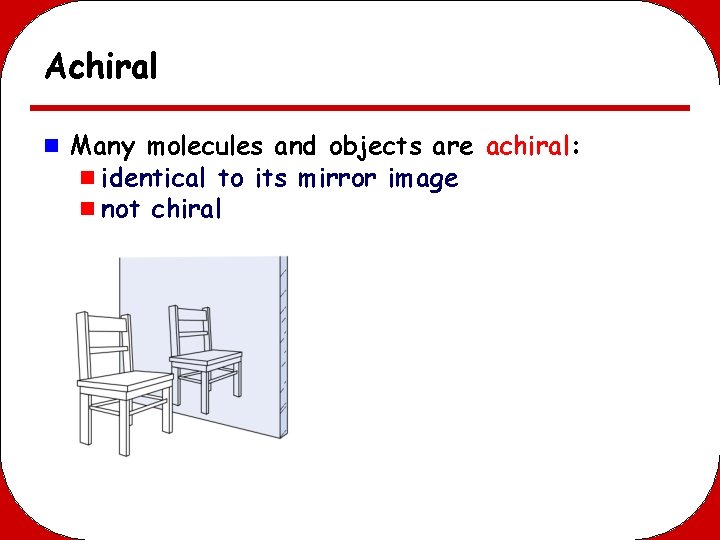 Achiral

Many molecules and objects are achiral:
identical to its mirror image
not chiral